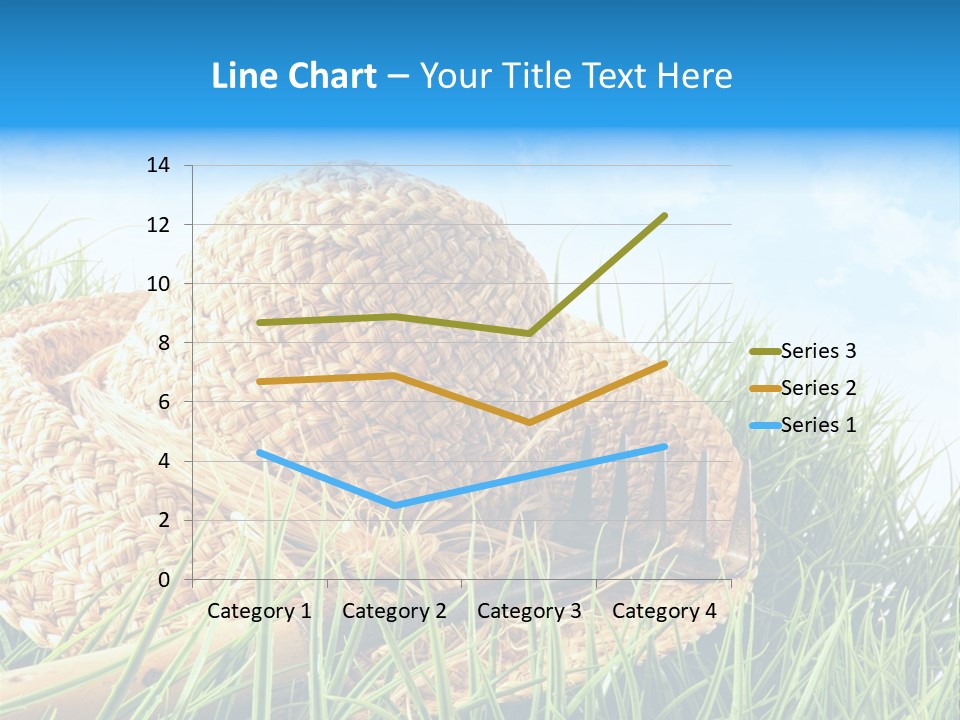 Line Chart – Your Title Text Here

14
12
10
8
6
4
2
0

Category 1 Category 2 Category 3 Category 4

Series 3
Series 2
Series 1